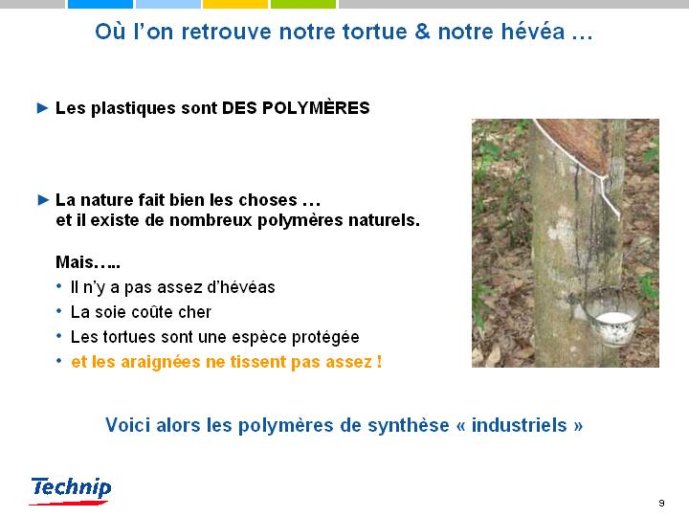 Où l'on retrouve notre tortue & notre hévéa …

► Les plastiques sont DES POLYMÈRES

► La nature fait bien les choses …
et il existe de nombreux polymères naturels.

Mais…..
• Il n'y a pas assez d'hévéas
• La soie coûte cher
• Les tortues sont une espèce protégée
• et les araignées ne tissent pas assez !

Voici alors les polymères de synthèse « industriels »

Technip

9